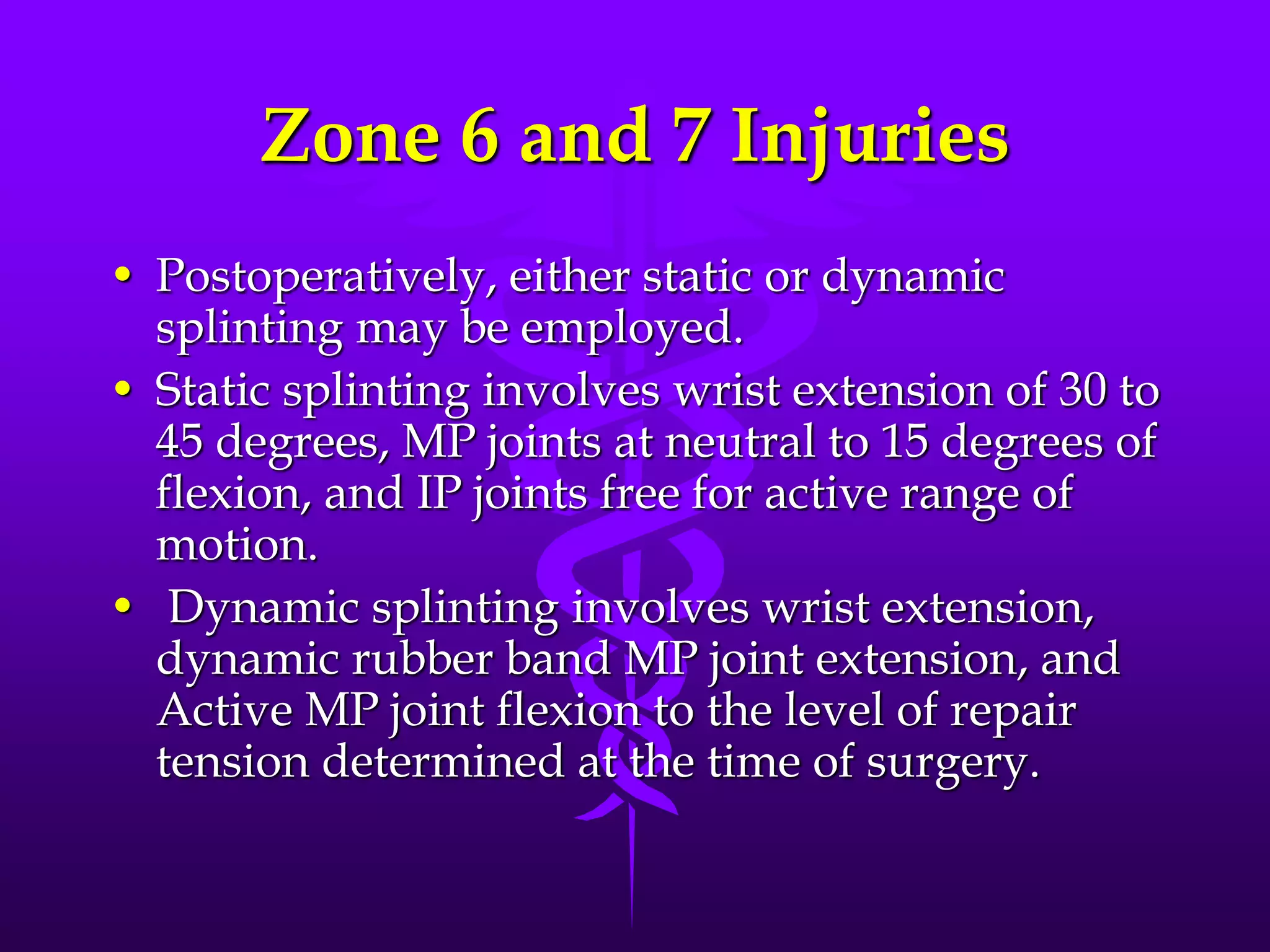 Zone 6 and 7 Injuries

• Postoperatively, either static or dynamic splinting may be employed.
• Static splinting involves wrist extension of 30 to 45 degrees, MP joints at neutral to 15 degrees of flexion, and IP joints free for active range of motion.
• Dynamic splinting involves wrist extension, dynamic rubber band MP joint extension, and Active MP joint flexion to the level of repair tension determined at the time of surgery.